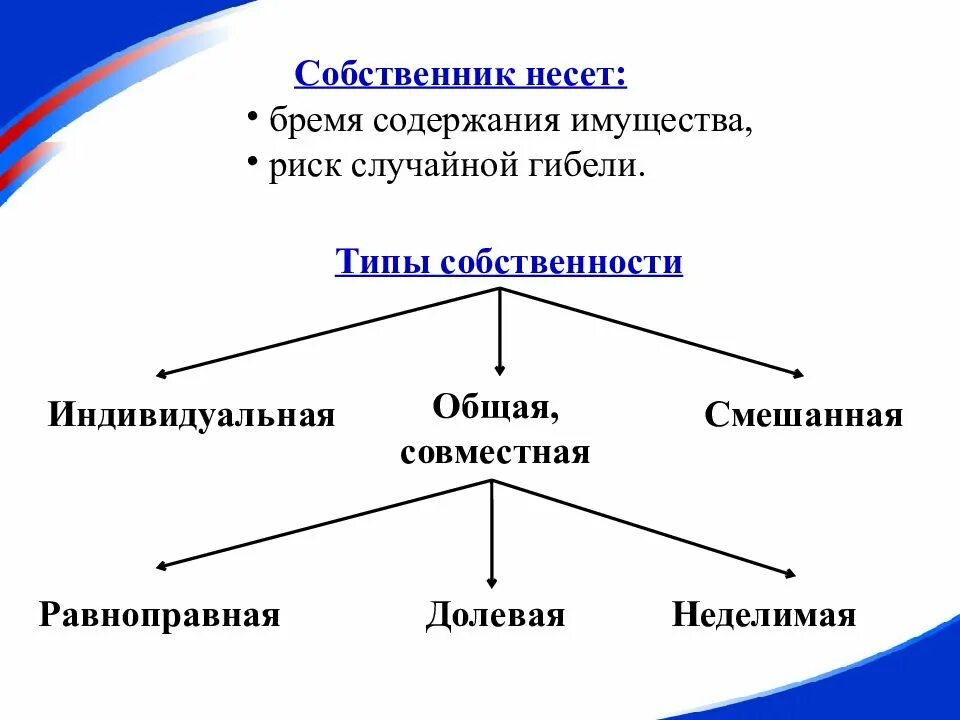 Собственник несет:

• бремя содержания имущества,
• риск случайной гибели.

Типы собственности

Индивидуальная

Общая, совместная

Смешанная

Равноправная

Долевая

Неделимая